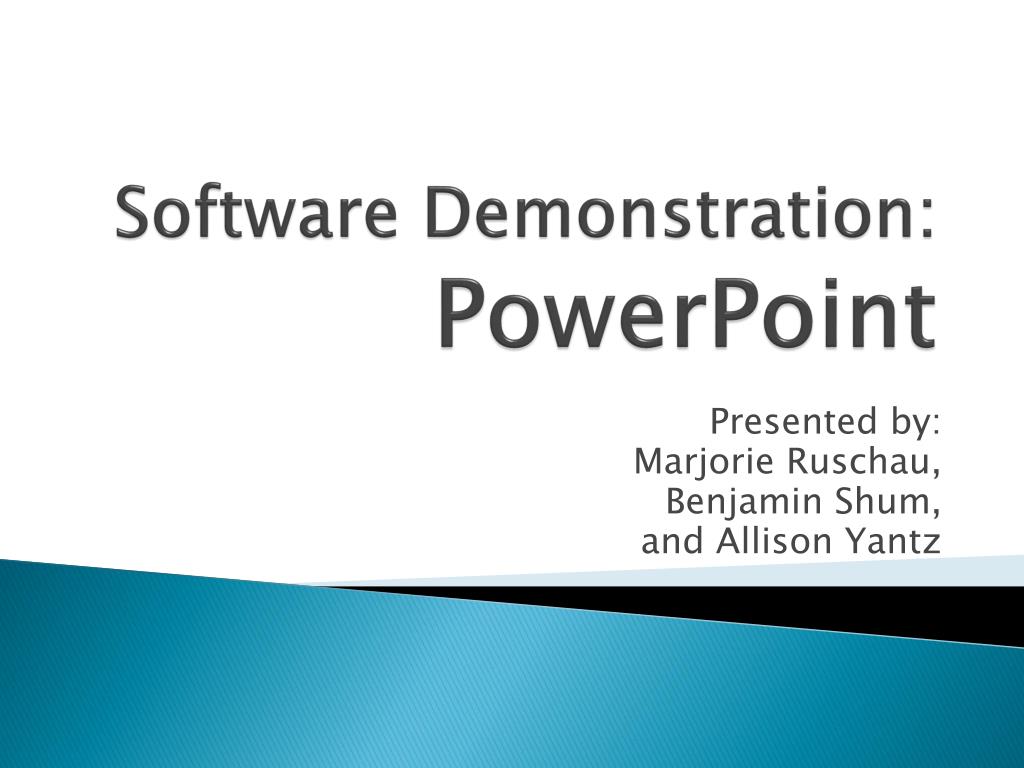 Software Demonstration:
PowerPoint

Presented by:
Marjorie Ruschau,
Benjamin Shum,
and Allison Yantz